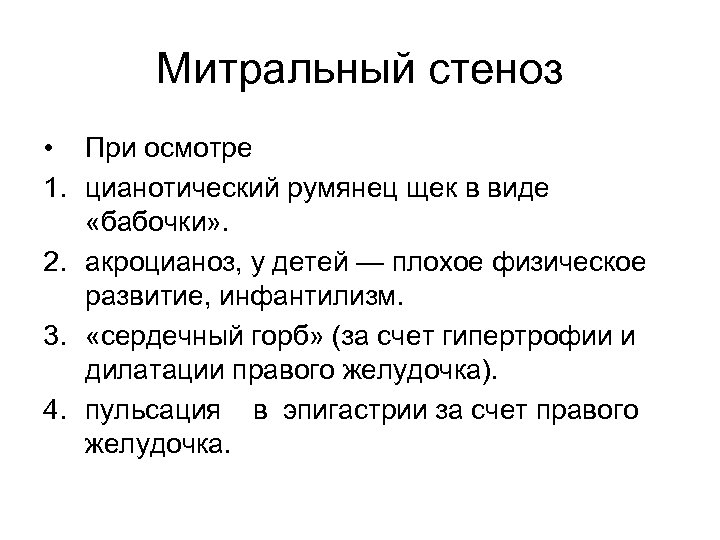 Митральный стеноз

• При осмотре
1. цианотический румянец щек в виде «бабочки».
2. акроцианоз, у детей — плохое физическое развитие, инфантилизм.
3. «сердечный горб» (за счет гипертрофии и дилатации правого желудочка).
4. пульсация в эпигастрии за счет правого желудочка.